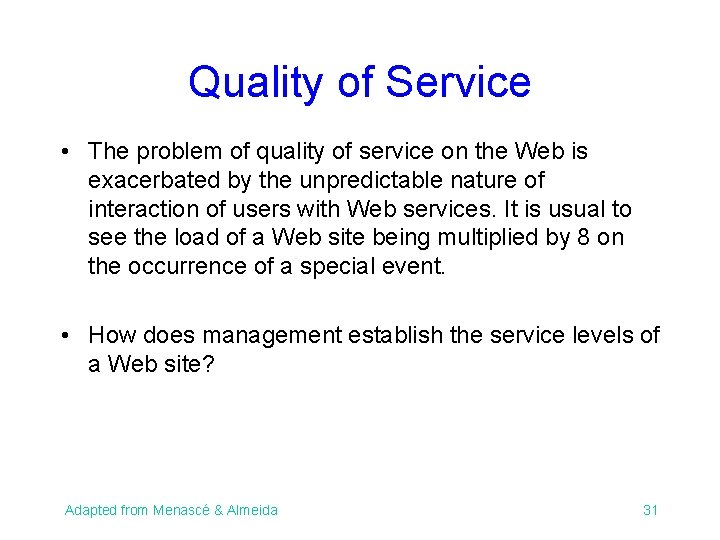 Quality of Service

• The problem of quality of service on the Web is exacerbated by the unpredictable nature of interaction of users with Web services. It is usual to see the load of a Web site being multiplied by 8 on the occurrence of a special event.

• How does management establish the service levels of a Web site?

Adapted from Menascé & Almeida

31